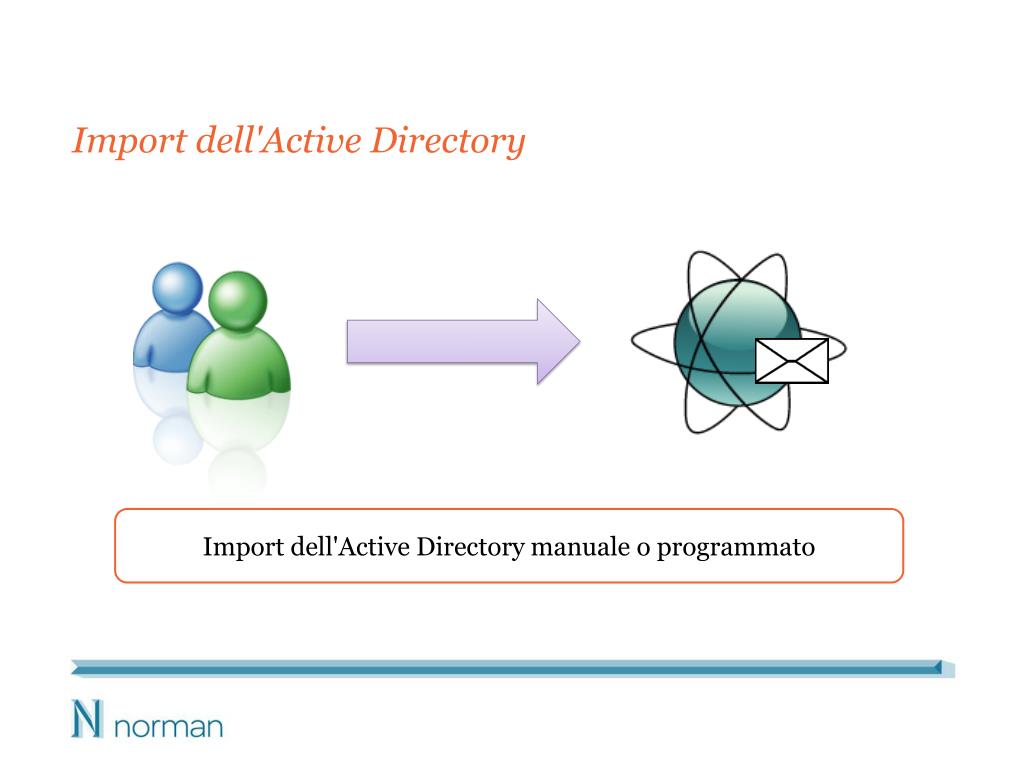 Import dell'Active Directory

Import dell'Active Directory manuale o programmato

N norman